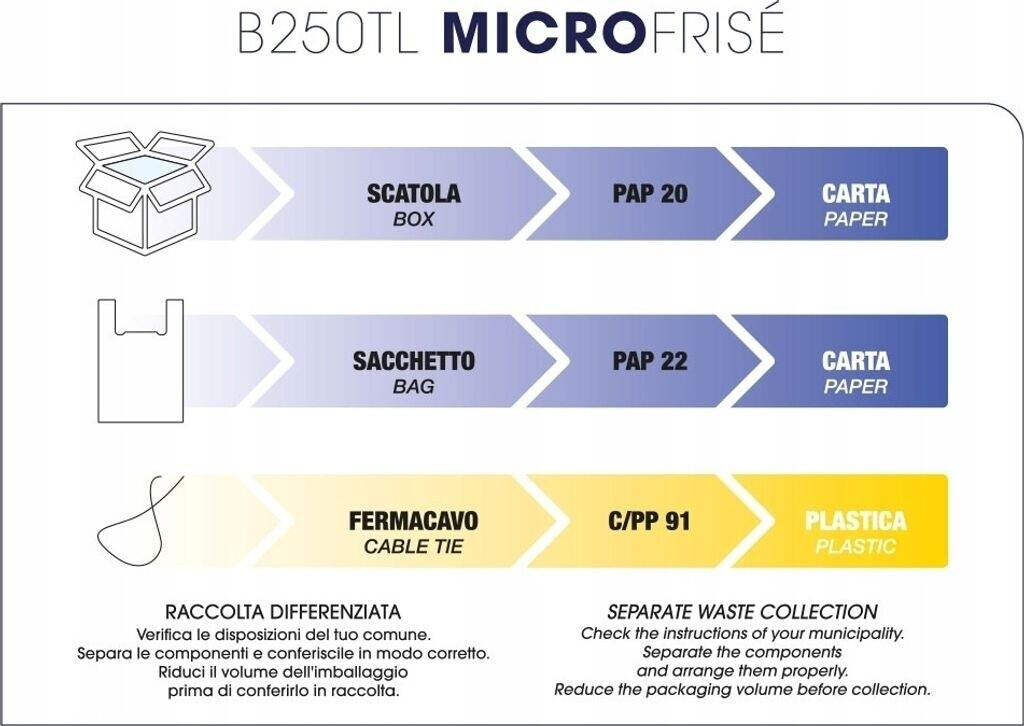 B250TL MICROFRISÉ

SCATOLA
BOX

PAP 20

CARTA
PAPER

SACCHETTO
BAG

PAP 22

CARTA
PAPER

FERMACAVO
CABLE TIE

C/PP 91

PLASTICA
PLASTIC

RACCOLTA DIFFERENZIATA
Verifica le disposizioni del tuo comune. Separa le componenti e conferiscile in modo corretto. Riduci il volume dell'imballaggio prima di conferirlo in raccolta.

SEPARATE WASTE COLLECTION
Check the instructions of your municipality. Separate the components and arrange them properly. Reduce the packaging volume before collection.